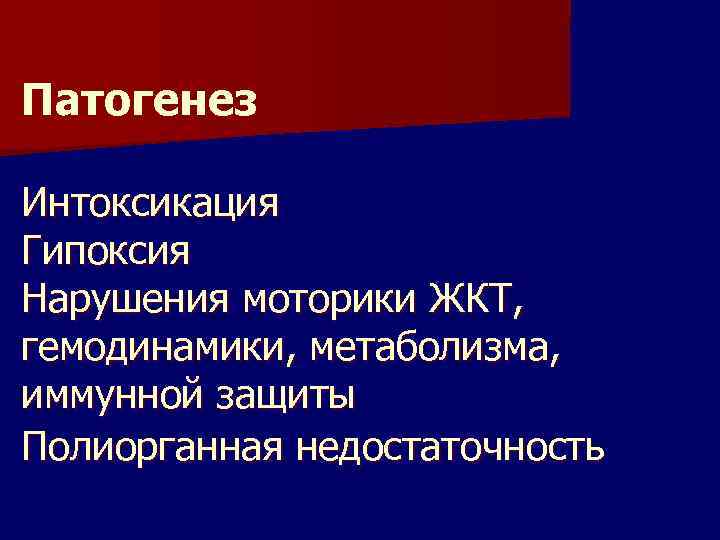 Патогенез

Интоксикация
Гипоксия
Нарушения моторики ЖКТ, гемодинамики, метаболизма, иммунной защиты
Полиорганная недостаточность